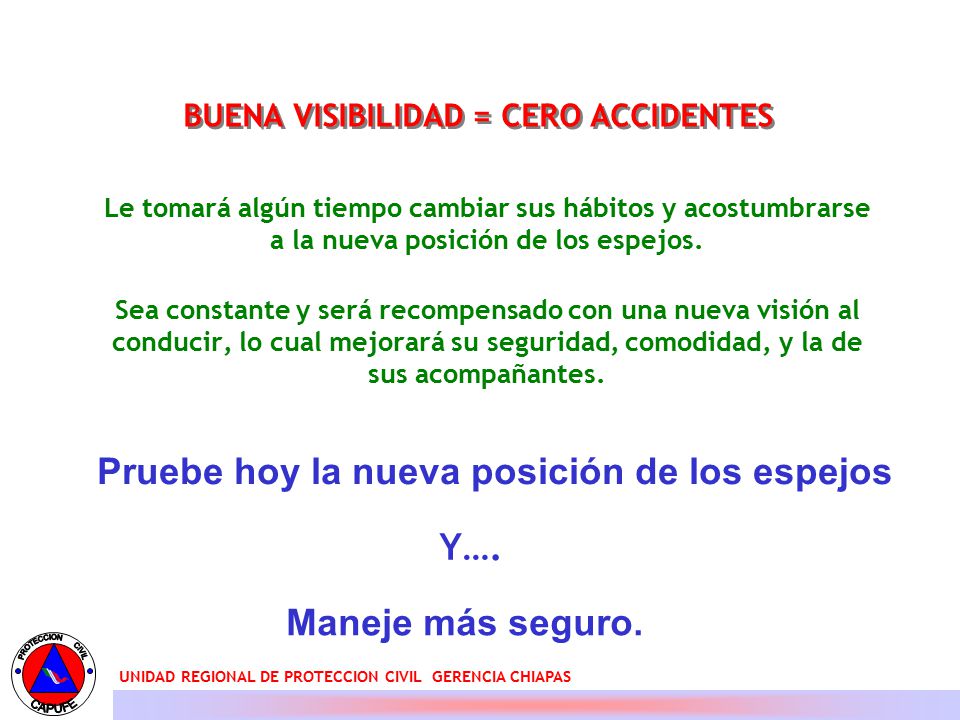 BUENA VISIBILIDAD = CERO ACCIDENTES

Le tomará algún tiempo cambiar sus hábitos y acostumbrarse a la nueva posición de los espejos.

Sea constante y será recompensado con una nueva visión al conducir, lo cual mejorará su seguridad, comodidad, y la de sus acompañantes.

Pruebe hoy la nueva posición de los espejos

Y….

Maneje más seguro.

PROTECCION CIVIL
CAPUFE

UNIDAD REGIONAL DE PROTECCION CIVIL GERENCIA CHIAPAS